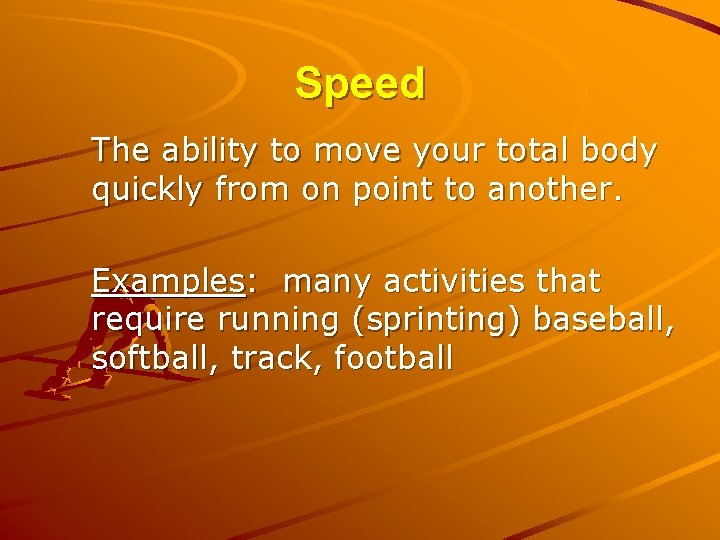 Speed

The ability to move your total body quickly from on point to another.

Examples: many activities that require running (sprinting) baseball, softball, track, football